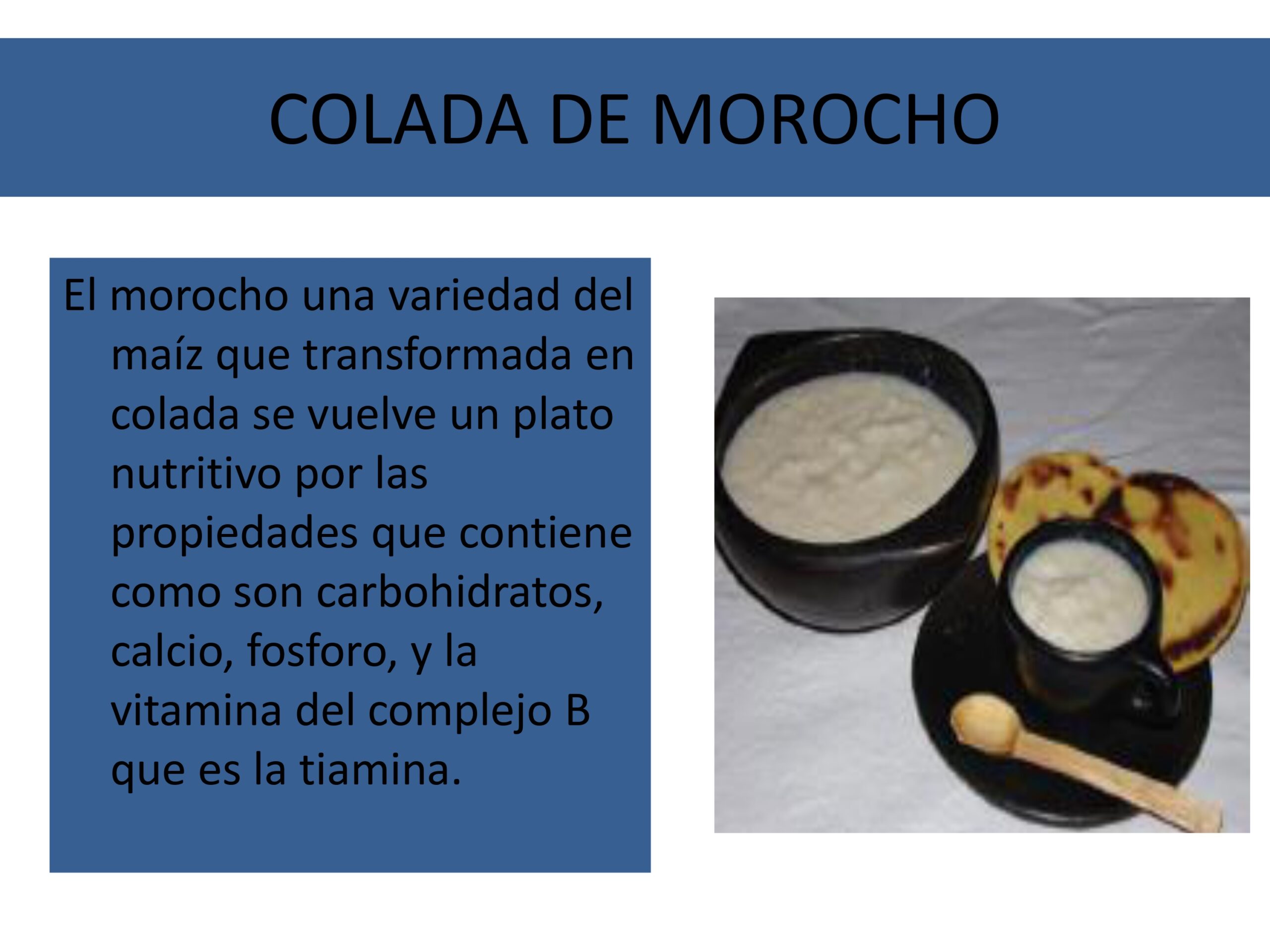 COLADA DE MOROCHO

El morocho una variedad del maíz que transformada en colada se vuelve un plato nutritivo por las propiedades que contiene como son carbohidratos, calcio, fosforo, y la vitamina del complejo B que es la tiamina.